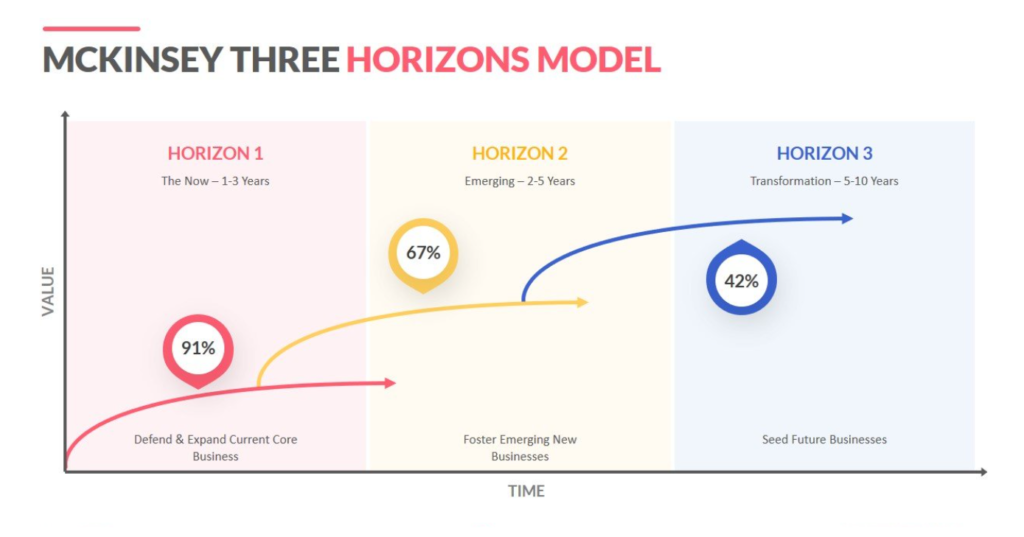 MCKINSEY THREE HORIZONS MODEL

VALUE

HORIZON 1
The Now – 1-3 Years

91%

Defend & Expand Current Core Business

HORIZON 2
Emerging – 2-5 Years

67%

Foster Emerging New Businesses

HORIZON 3
Transformation – 5-10 Years

42%

Seed Future Businesses

TIME